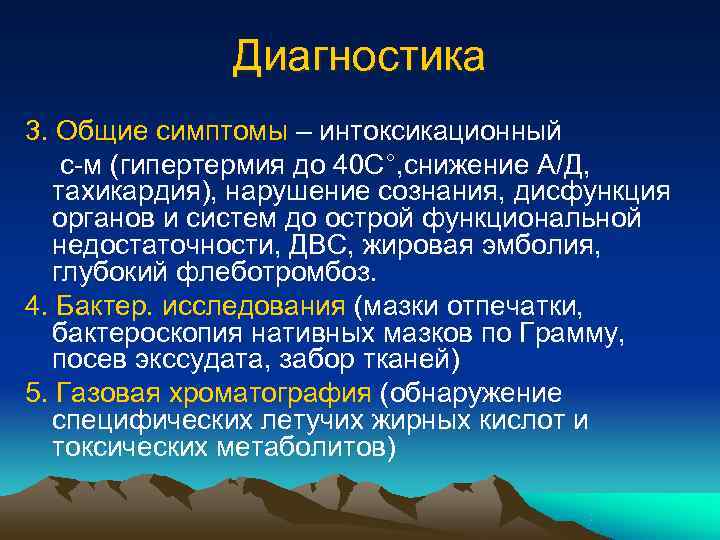 Диагностика

3. Общие симптомы – интоксикационный с-м (гипертермия до 40С°,снижение А/Д, тахикардия), нарушение сознания, дисфункция органов и систем до острой функциональной недостаточности, ДВС, жировая эмболия, глубокий флеботромбоз.

4. Бактер. исследования (мазки отпечатки, бактероскопия нативных мазков по Грамму, посев экссудата, забор тканей)

5. Газовая хроматография (обнаружение специфических летучих жирных кислот и токсических метаболитов)